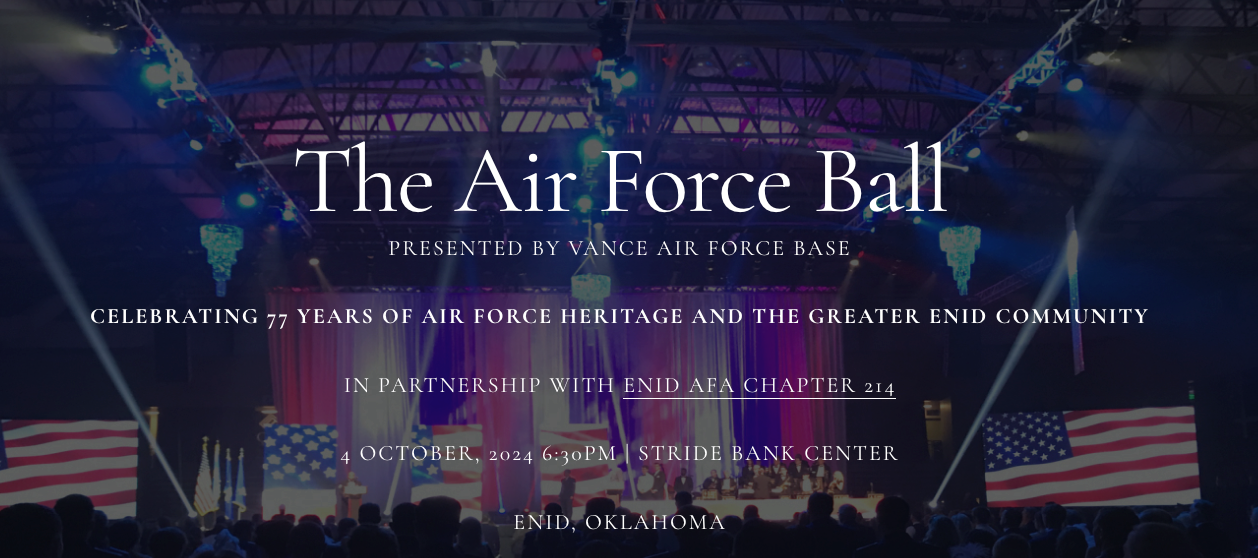 The Air Force Ball

PRESENTED BY VANCE AIR FORCE BASE

CELEBRATING 77 YEARS OF AIR FORCE HERITAGE AND THE GREATER ENID COMMUNITY

IN PARTNERSHIP WITH ENID AFA CHAPTER 214

4 OCTOBER, 2024 6:30PM | STRIDE BANK CENTER

ENID, OKLAHOMA